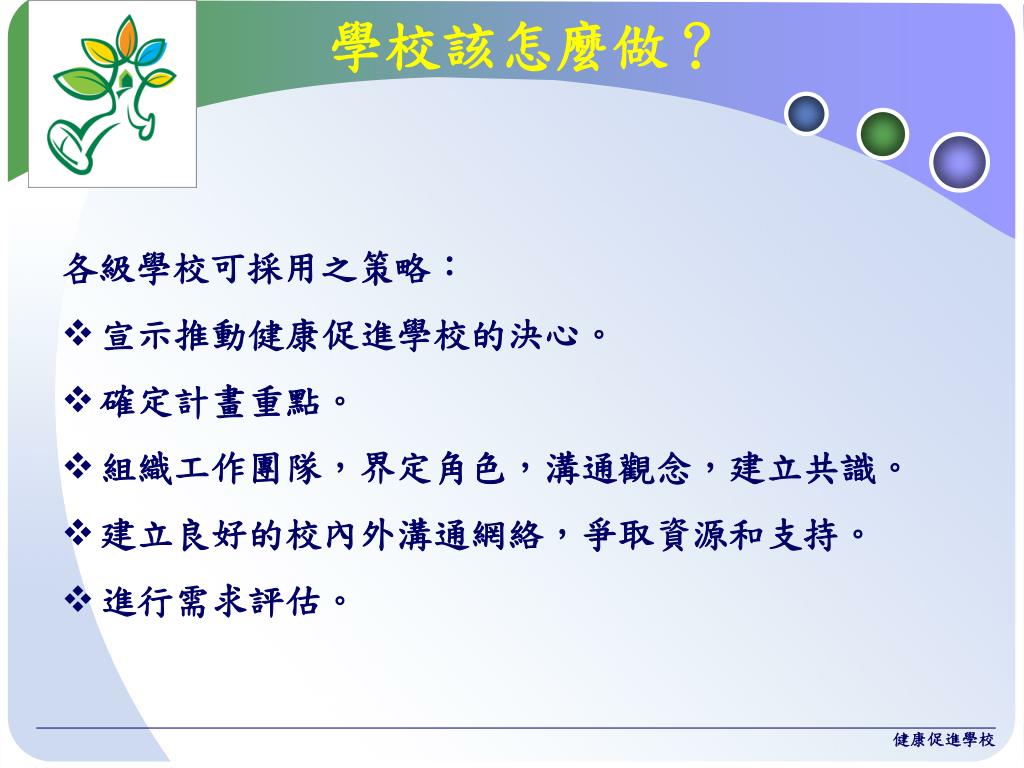 學校該怎麼做？

各級學校可採用之策略：

❖ 宣示推動健康促進學校的決心。

❖ 確定計畫重點。

❖ 組織工作團隊，界定角色，溝通觀念，建立共識。

❖ 建立良好的校內外溝通網絡，爭取資源和支持。

❖ 進行需求評估。

健康促進學校